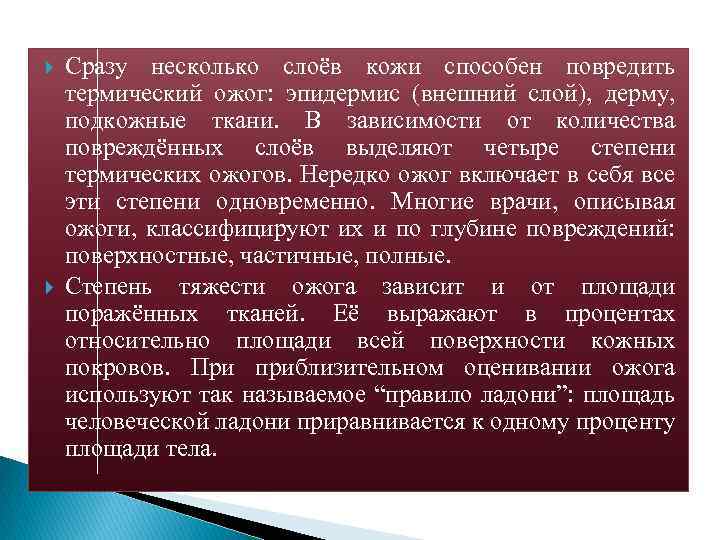 Сразу несколько слоёв кожи способен повредить термический ожог: эпидермис (внешний слой), дерму, подкожные ткани. В зависимости от количества повреждённых слоёв выделяют четыре степени термических ожогов. Нередко ожог включает в себя все эти степени одновременно. Многие врачи, описывая ожоги, классифицируют их и по глубине повреждений: поверхностные, частичные, полные.

Степень тяжести ожога зависит и от площади поражённых тканей. Её выражают в процентах относительно площади всей поверхности кожных покровов. При приблизительном оценивании ожога используют так называемое “правило ладони”: площадь человеческой ладони приравнивается к одному проценту площади тела.